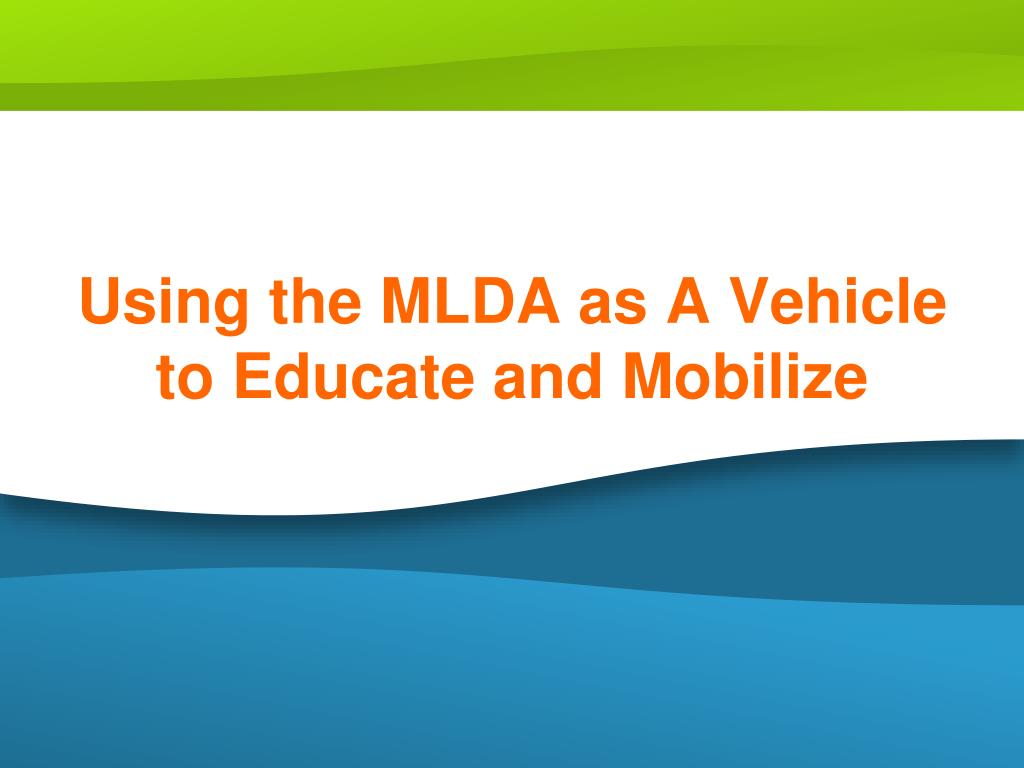 Using the MLDA as A Vehicle to Educate and Mobilize